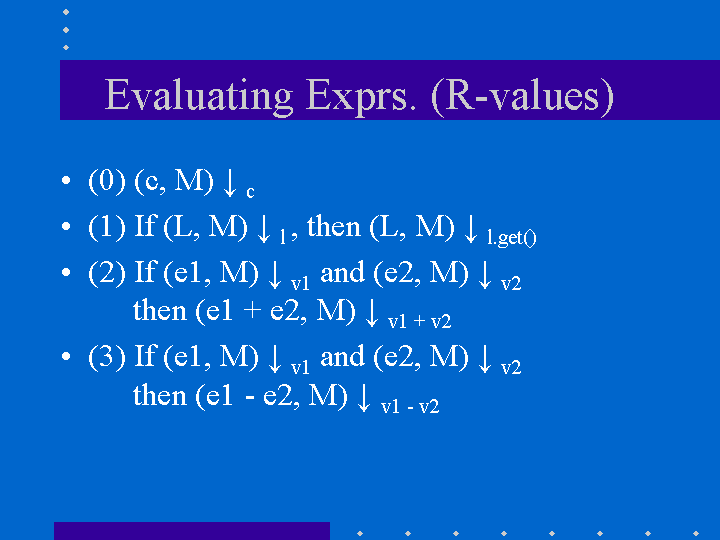 Evaluating Exprs. (R-values)

• (0) (c, M) $\downarrow_{c}$

• (1) If (L, M) $\downarrow_{l}$, then (L, M) $\downarrow_{l.get()}$

• (2) If (e1, M) $\downarrow_{v1}$ and (e2, M) $\downarrow_{v2}$ then (e1 + e2, M) $\downarrow_{v1 + v2}$

• (3) If (e1, M) $\downarrow_{v1}$ and (e2, M) $\downarrow_{v2}$ then (e1 - e2, M) $\downarrow_{v1 - v2}$